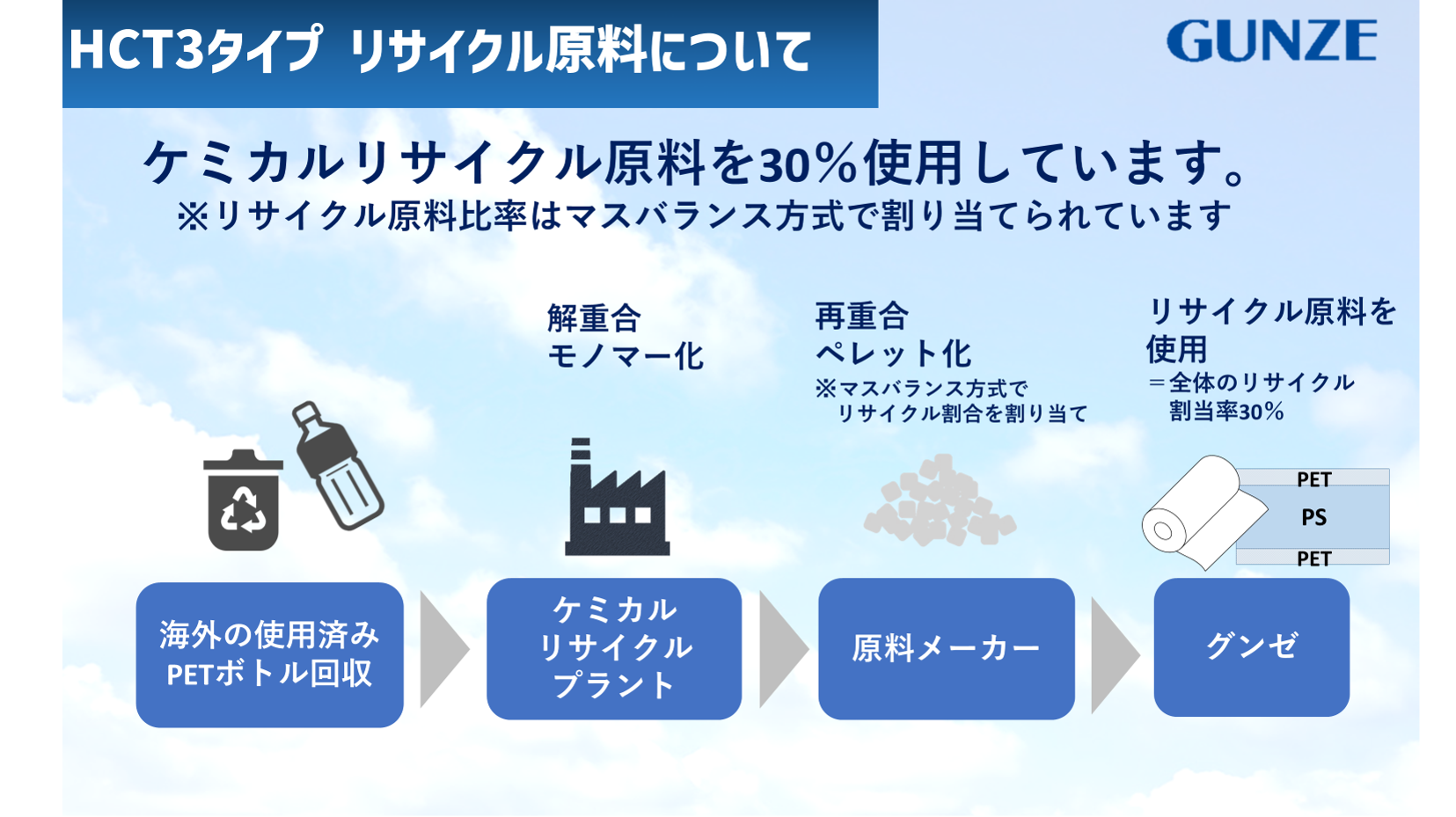 HCT3タイプ リサイクル原料について

GUNZE

ケミカルリサイクル原料を30%使用しています。
※リサイクル原料比率はマスバランス方式で割り当てられています

解重合
モノマー化

再重合
ペレット化
※マスバランス方式で
リサイクル割合を割り当て

リサイクル原料を
使用
＝全体のリサイクル
割当率30%

PET
PS
PET

海外の使用済み
PETボトル回収

ケミカル
リサイクル
プラント

原料メーカー

グンゼ